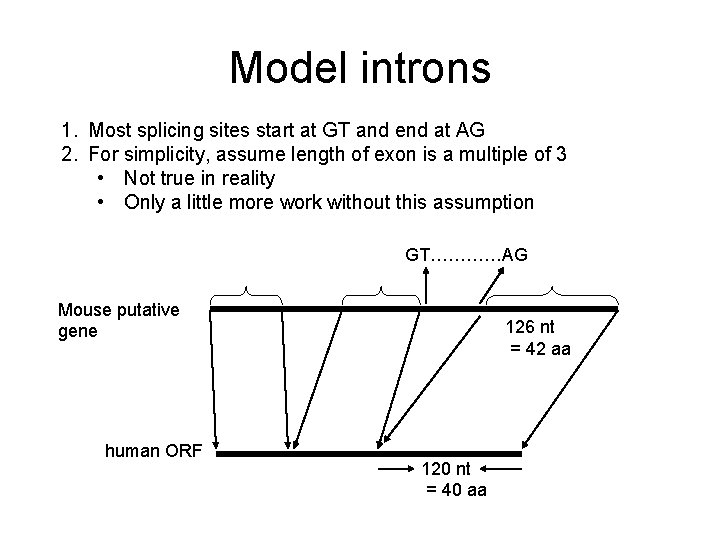 Model introns

1. Most splicing sites start at GT and end at AG
2. For simplicity, assume length of exon is a multiple of 3
• Not true in reality
• Only a little more work without this assumption

GT…………AG

Mouse putative gene

126 nt = 42 aa

human ORF

120 nt = 40 aa